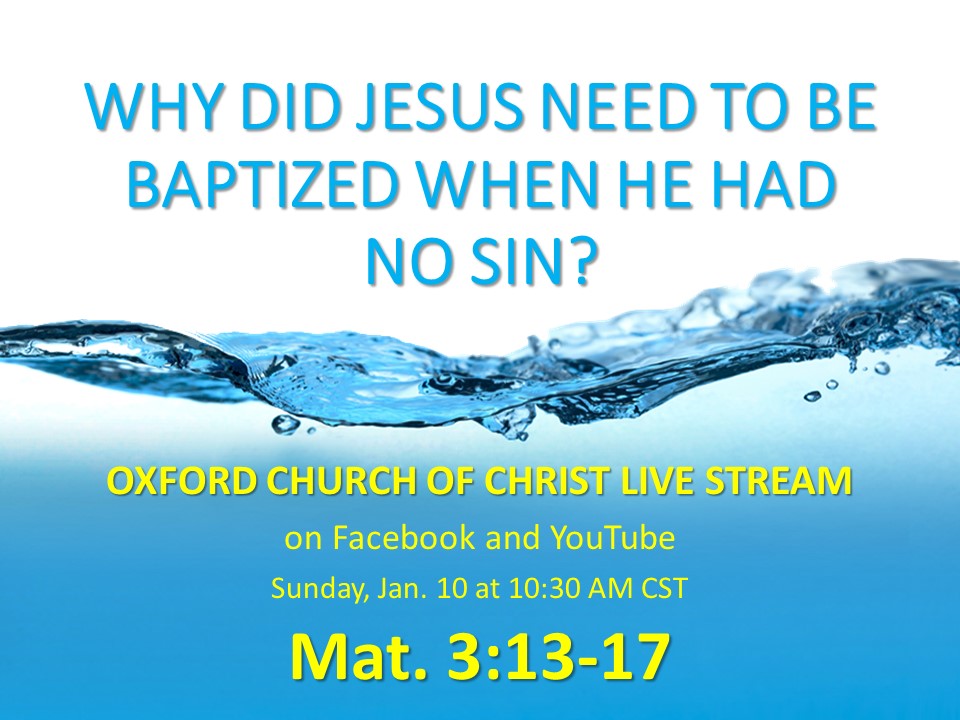 WHY DID JESUS NEED TO BE BAPTIZED WHEN HE HAD NO SIN?

OXFORD CHURCH OF CHRIST LIVE STREAM

on Facebook and YouTube

Sunday, Jan. 10 at 10:30 AM CST

Mat. 3:13-17